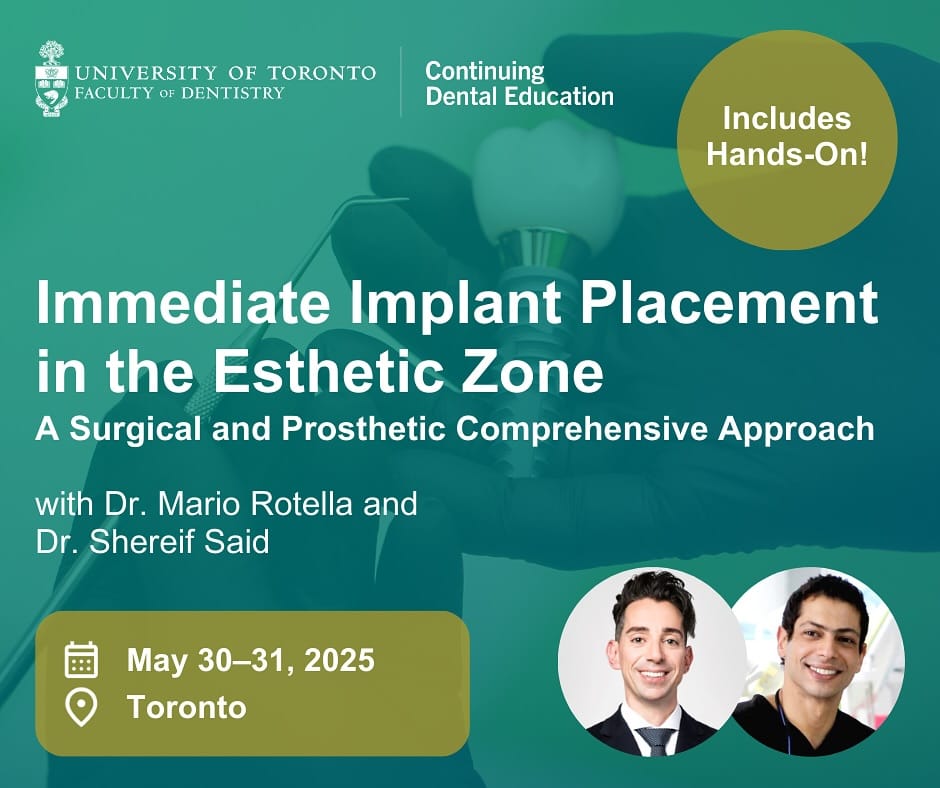 UNIVERSITY OF TORONTO
FACULTY OF DENTISTRY

Continuing Dental Education

Includes Hands-On!

Immediate Implant Placement in the Esthetic Zone

A Surgical and Prosthetic Comprehensive Approach

with Dr. Mario Rotella and Dr. Shereif Said

May 30–31, 2025

Toronto